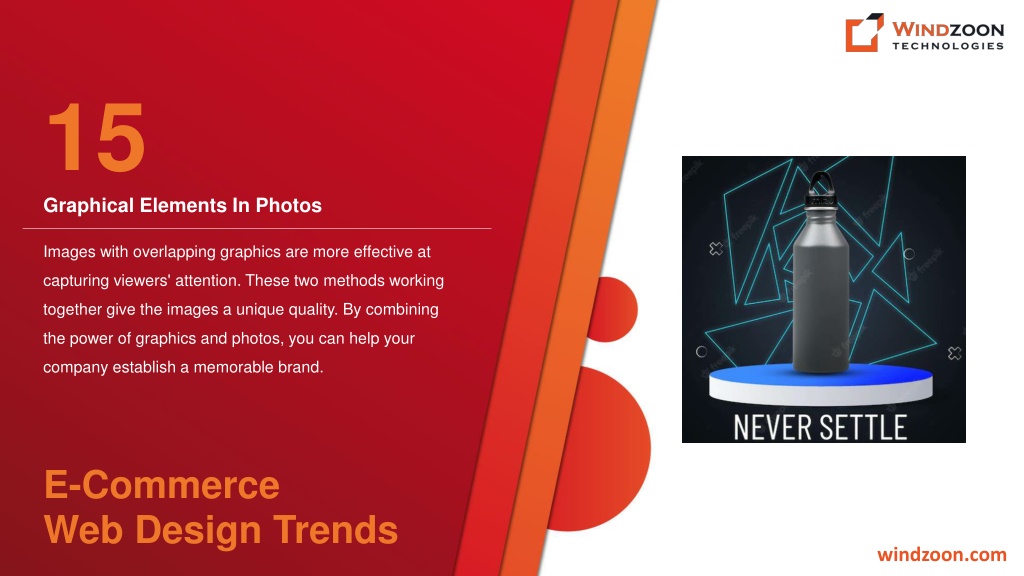 WINDZOON
TECHNOLOGIES

15

Graphical Elements In Photos

Images with overlapping graphics are more effective at capturing viewers' attention. These two methods working together give the images a unique quality. By combining the power of graphics and photos, you can help your company establish a memorable brand.

NEVER SETTLE

E-Commerce
Web Design Trends

windzoon.com